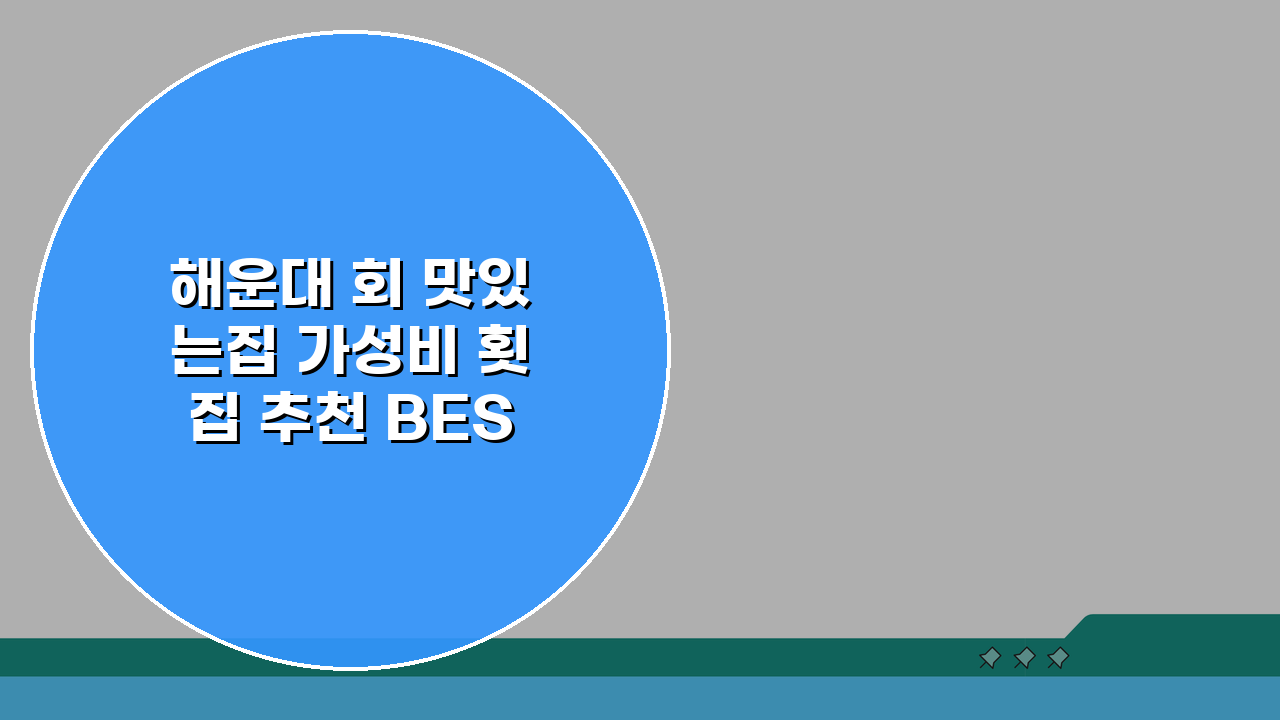 해운대 회 맛있는집 가성비 횟집 추천 BES